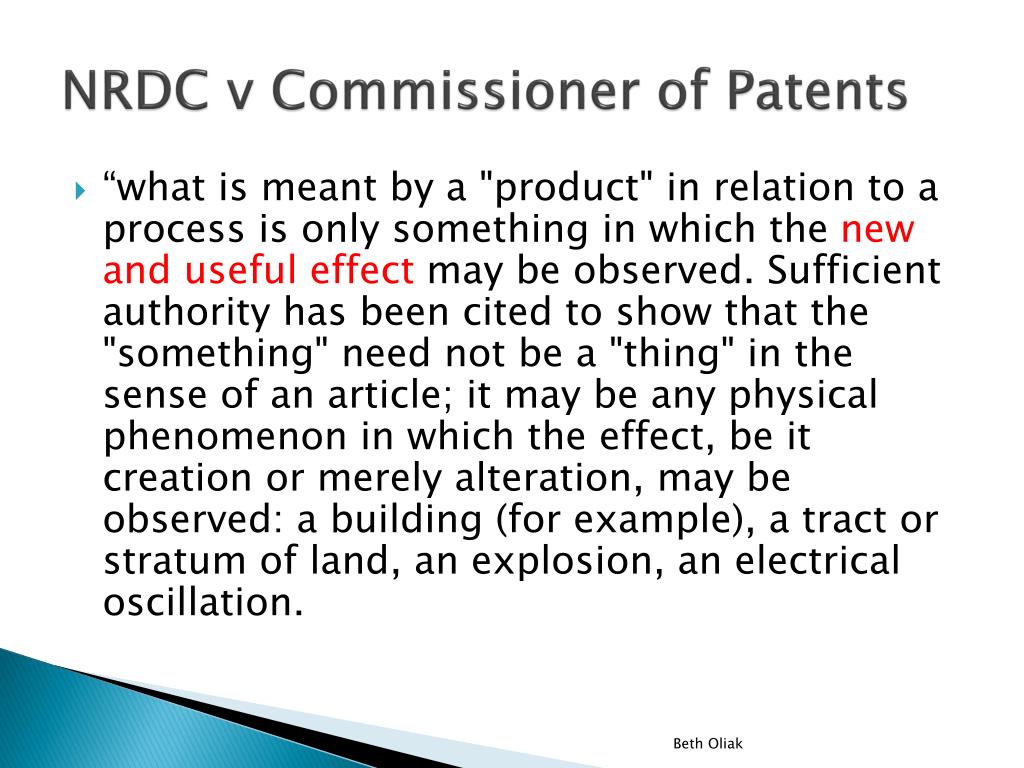 NRDC v Commissioner of Patents

“what is meant by a "product" in relation to a process is only something in which the new and useful effect may be observed. Sufficient authority has been cited to show that the "something" need not be a "thing" in the sense of an article; it may be any physical phenomenon in which the effect, be it creation or merely alteration, may be observed: a building (for example), a tract or stratum of land, an explosion, an electrical oscillation.

Beth Oliak